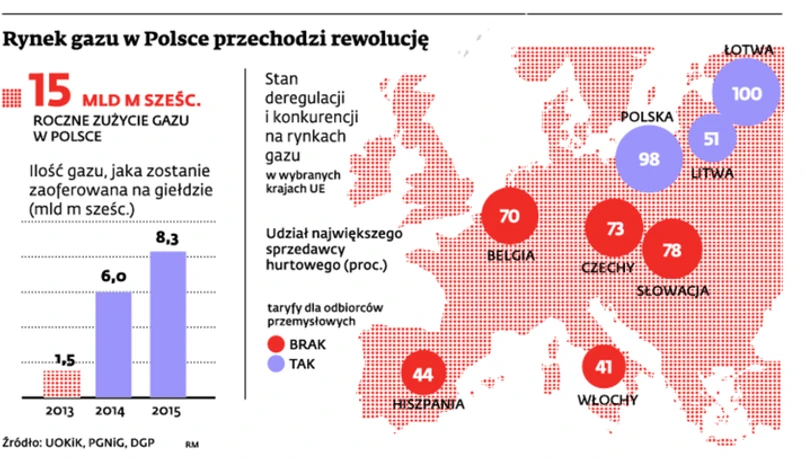 Rynek gazu w Polsce przechodzi rewolucję

15 MLD M SZEŚC.
ROCZNE ZUŻYCIE GAZU W POLSCE

Ilość gazu, jaka zostanie zaoferowana na giełdzie (mld m sześc.)

1,5
6,0
8,3
2013
2014
2015

Stan deregulacji i konkurencji na rynkach gazu
w wybranych krajach UE

Udział największego sprzedawcy hurtowego (proc.)

taryfy dla odbiorców przemysłowych
BRAK
TAK

ŁOTWA 100
POLSKA 98
51 LITWA
70 BELGIA
73 CZECHY
78 SŁOWACJA
44 HISZPANIA
41 WŁOCHY

Źródło: UOKiK, PGNiG, DGP RM